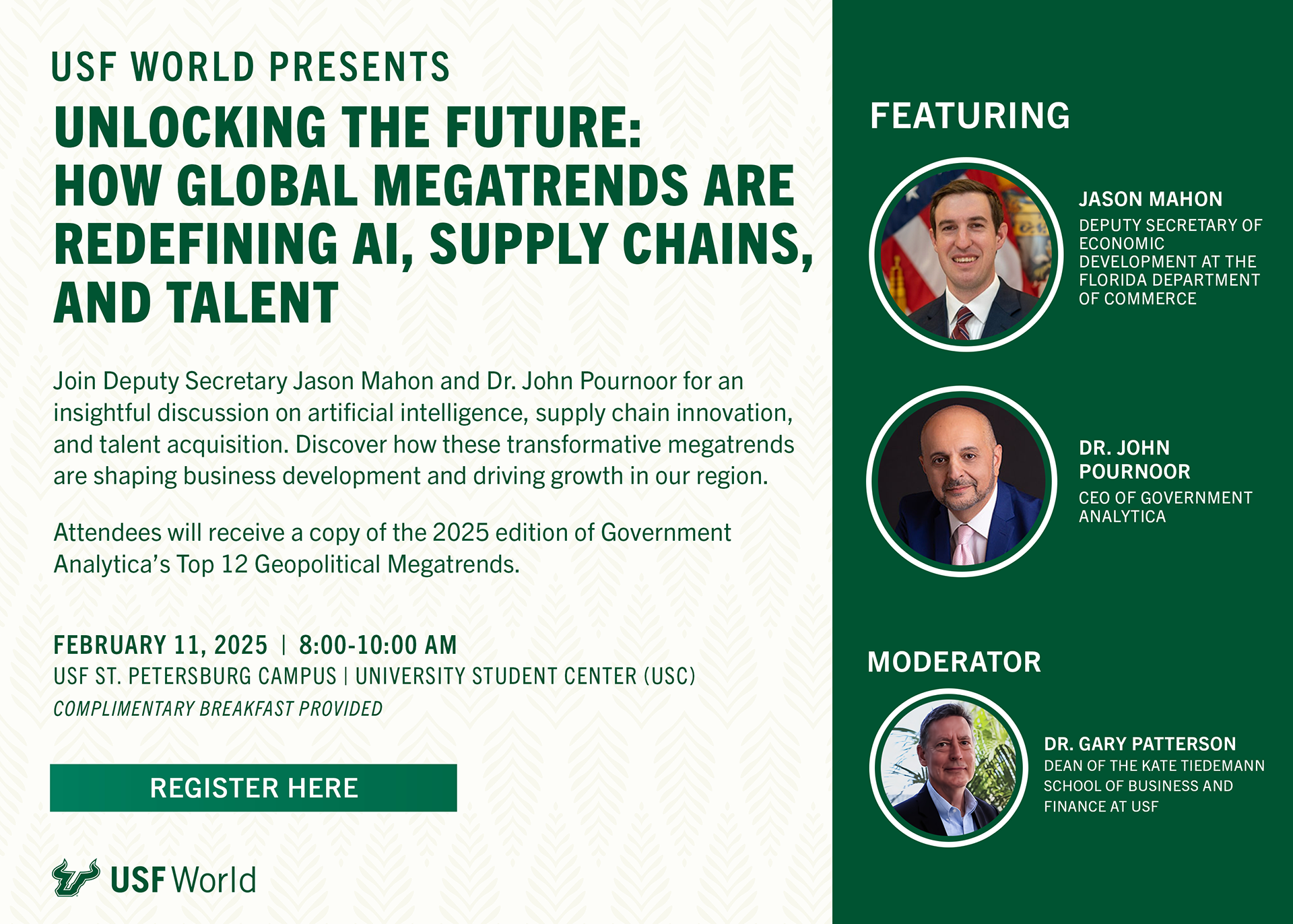 USF WORLD PRESENTS

UNLOCKING THE FUTURE: HOW GLOBAL MEGATRENDS ARE REDEFINING AI, SUPPLY CHAINS, AND TALENT

Join Deputy Secretary Jason Mahon and Dr. John Pournoor for an insightful discussion on artificial intelligence, supply chain innovation, and talent acquisition. Discover how these transformative megatrends are shaping business development and driving growth in our region.

Attendees will receive a copy of the 2025 edition of Government Analytica's Top 12 Geopolitical Megatrends.

FEBRUARY 11, 2025 | 8:00-10:00 AM
USF ST. PETERSBURG CAMPUS | UNIVERSITY STUDENT CENTER (USC)
COMPLIMENTARY BREAKFAST PROVIDED

REGISTER HERE

USF World

FEATURING

JASON MAHON
DEPUTY SECRETARY OF ECONOMIC DEVELOPMENT AT THE FLORIDA DEPARTMENT OF COMMERCE

DR. JOHN POURNOOR
CEO OF GOVERNMENT ANALYTICA

MODERATOR

DR. GARY PATTERSON
DEAN OF THE KATE TIEDEMANN SCHOOL OF BUSINESS AND FINANCE AT USF